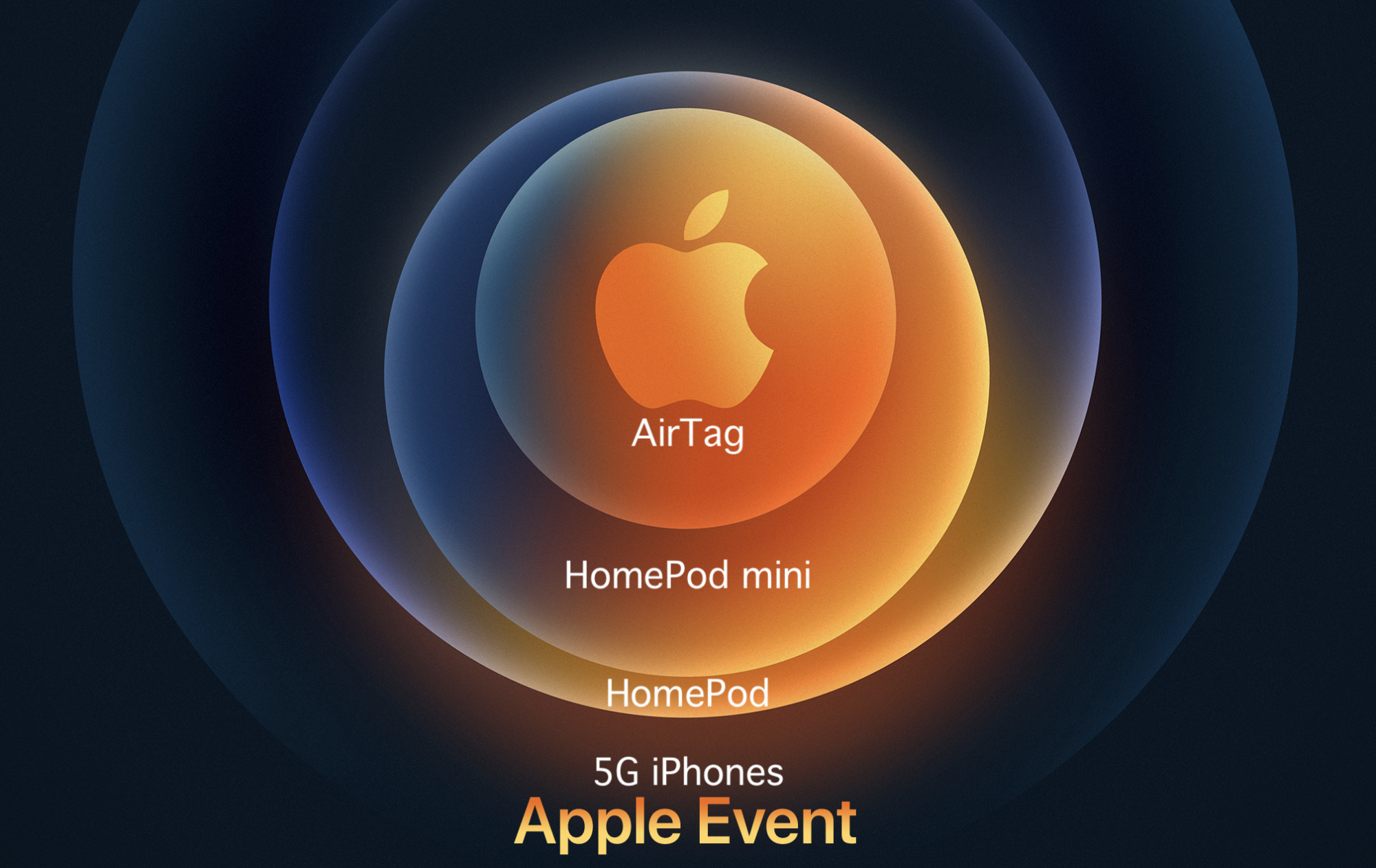 AirTag

HomePod mini

HomePod

5G iPhones

Apple Event